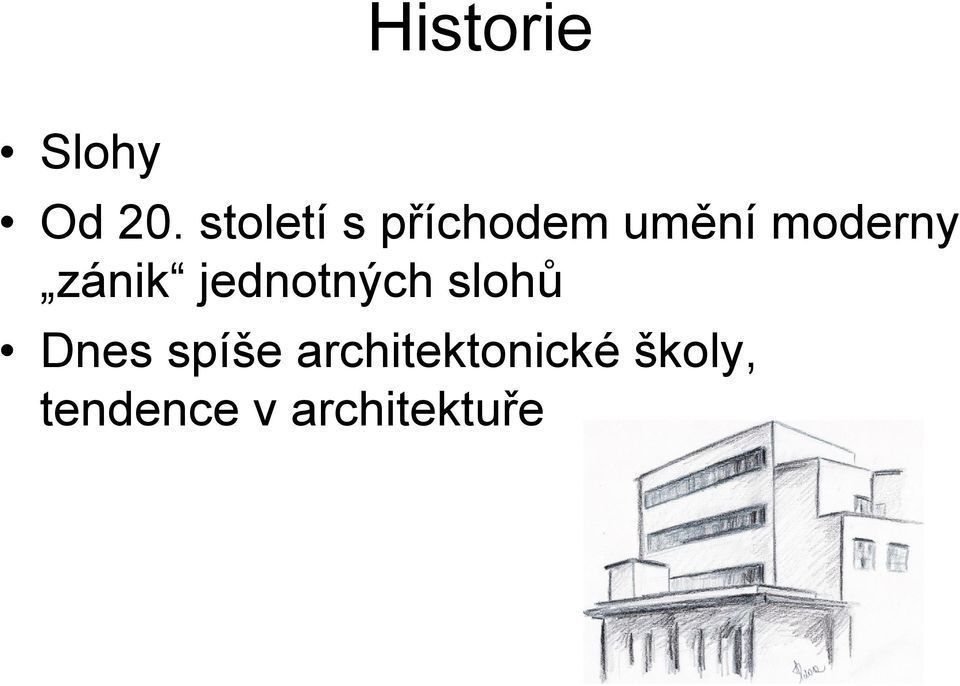 Historie

• Slohy
• Od 20. století s příchodem umění moderny „zánik“ jednotných slohů
• Dnes spíše architektonické školy, tendence v architektuře